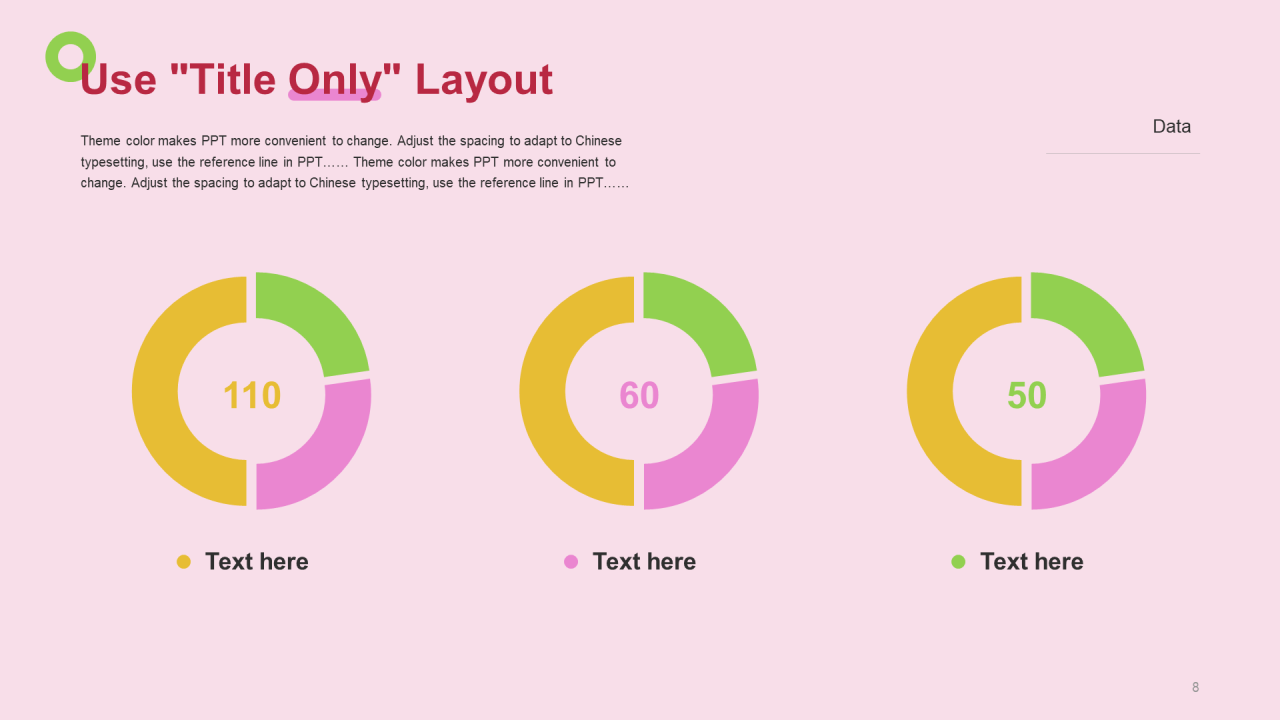 Use "Title Only" Layout

Data

Theme color makes PPT more convenient to change. Adjust the spacing to adapt to Chinese typesetting, use the reference line in PPT…… Theme color makes PPT more convenient to change. Adjust the spacing to adapt to Chinese typesetting, use the reference line in PPT……

110

60

50

Text here

Text here

Text here

8